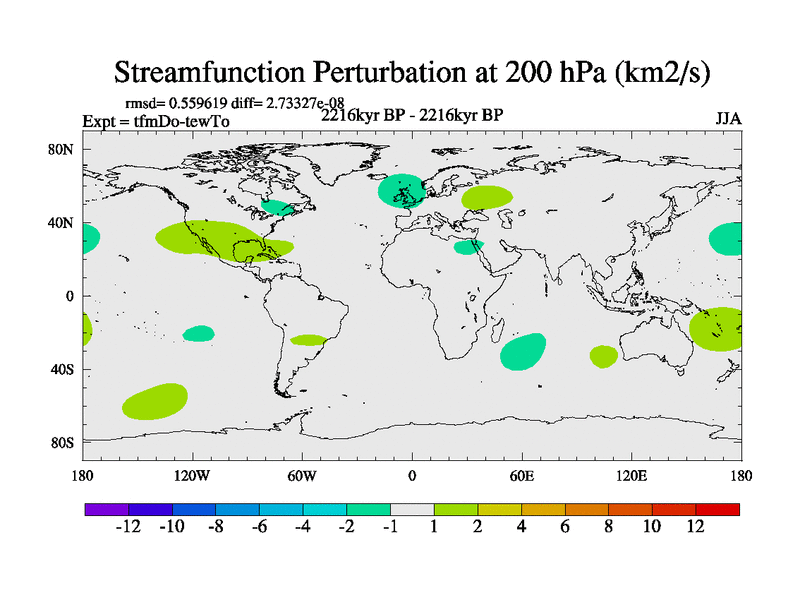 Streamfunction Perturbation at 200 hPa (km2/s)

rmsd= 0.559619 diff= 2.73327e-08
Expt = tfmDo-tewTo
2216kyr BP - 2216kyr BP
JJA

80N
40N
0
40S
80S

180
120W
60W
0
60E
120E
180

-12 -10 -8 -6 -4 -2 -1 1 2 4 6 8 10 12